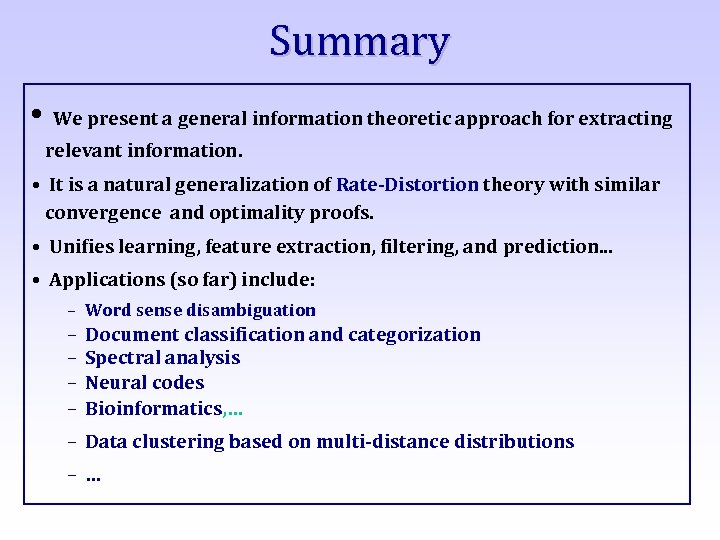 Summary

• We present a general information theoretic approach for extracting relevant information.

• It is a natural generalization of Rate-Distortion theory with similar convergence and optimality proofs.

• Unifies learning, feature extraction, filtering, and prediction...

• Applications (so far) include:

– Word sense disambiguation
– Document classification and categorization
– Spectral analysis
– Neural codes
– Bioinformatics,...
– Data clustering based on multi-distance distributions
– ...